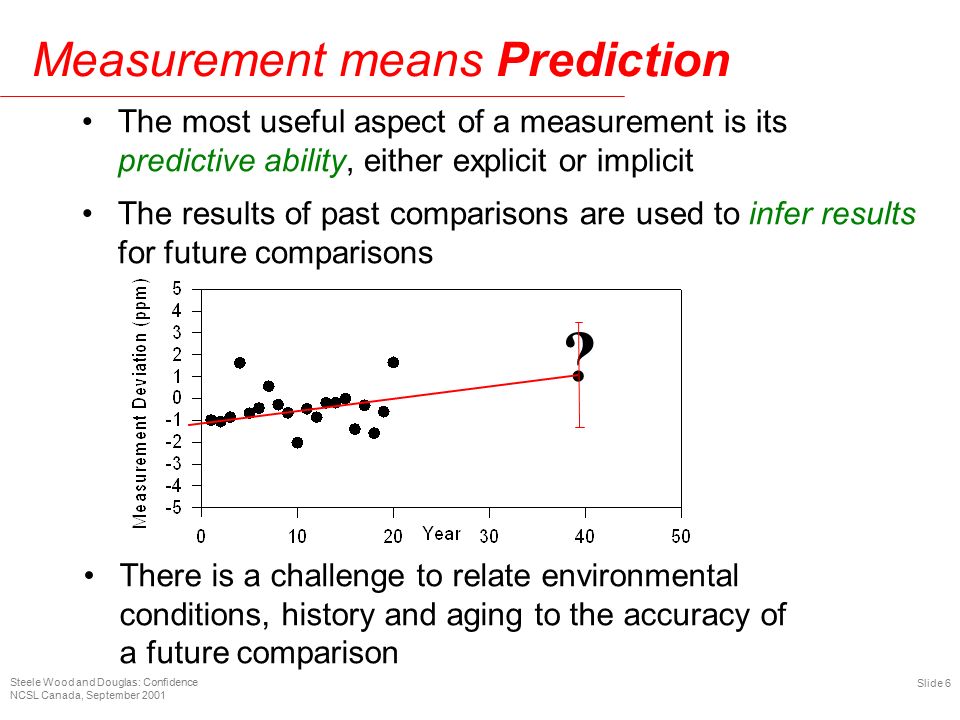 Measurement means Prediction

• The most useful aspect of a measurement is its predictive ability, either explicit or implicit

• The results of past comparisons are used to infer results for future comparisons

Measurement Deviation (ppm)
5
4
3
2
1
0
-1
-2
-3
-4
-5
?
0
10
20
Year
30
40
50

• There is a challenge to relate environmental conditions, history and aging to the accuracy of a future comparison

Steele Wood and Douglas: Confidence
NCSL Canada, September 2001

Slide 6